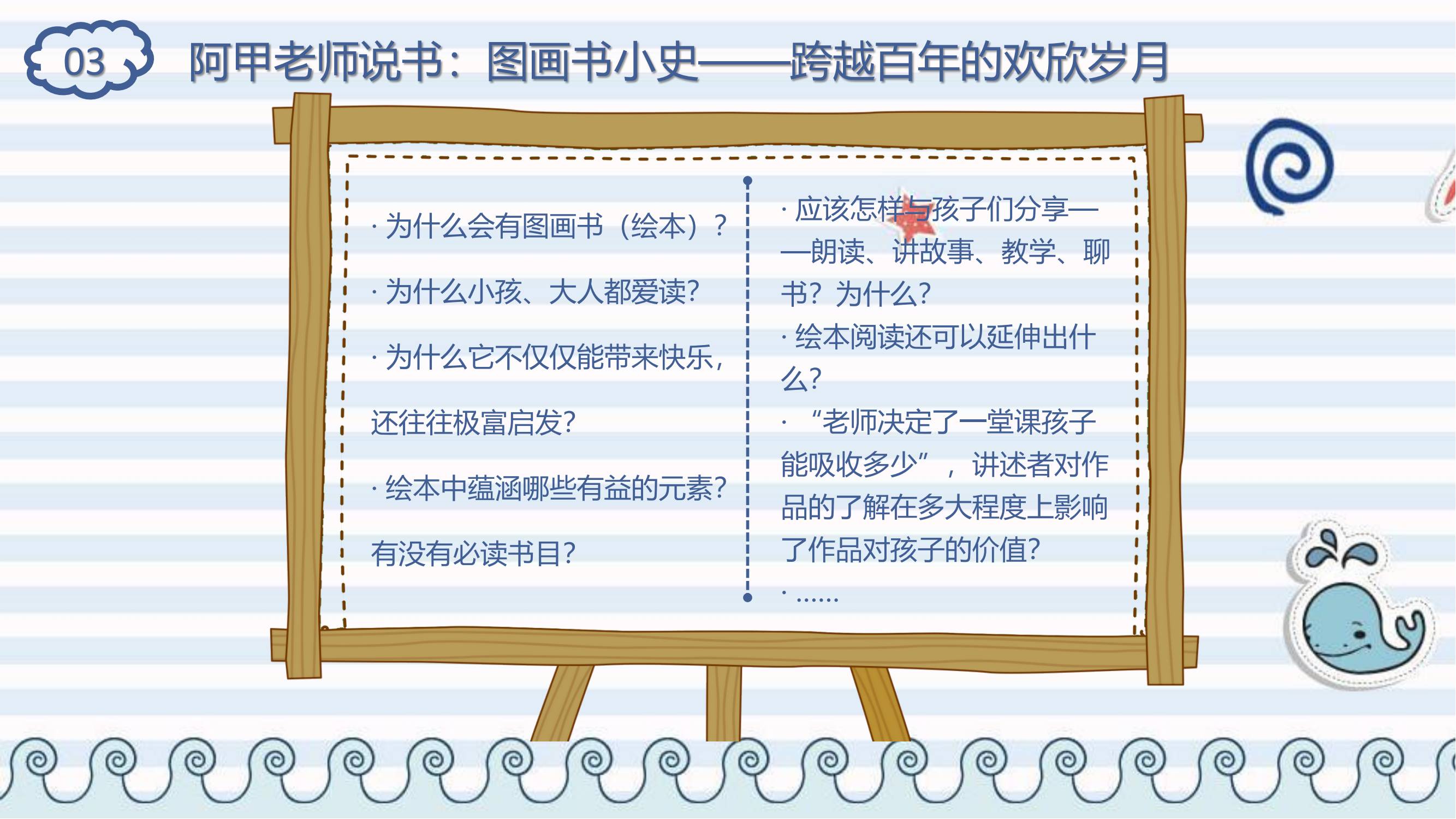 03

阿甲老师说书：图画书小史——跨越百年的欢欣岁月

· 为什么会有图画书（绘本）？

· 为什么小孩、大人都爱读?

· 为什么它不仅仅能带来快乐，还往往极富启发?

· 绘本中蕴涵哪些有益的元素?有没有必读书目?

· 应该怎样与孩子们分享——朗读、讲故事、教学、聊书？为什么?

· 绘本阅读还可以延伸出什么?

· “老师决定了一堂课孩子能吸收多少”，讲述者对作品的了解在多大程度上影响了作品对孩子的价值?

· ……